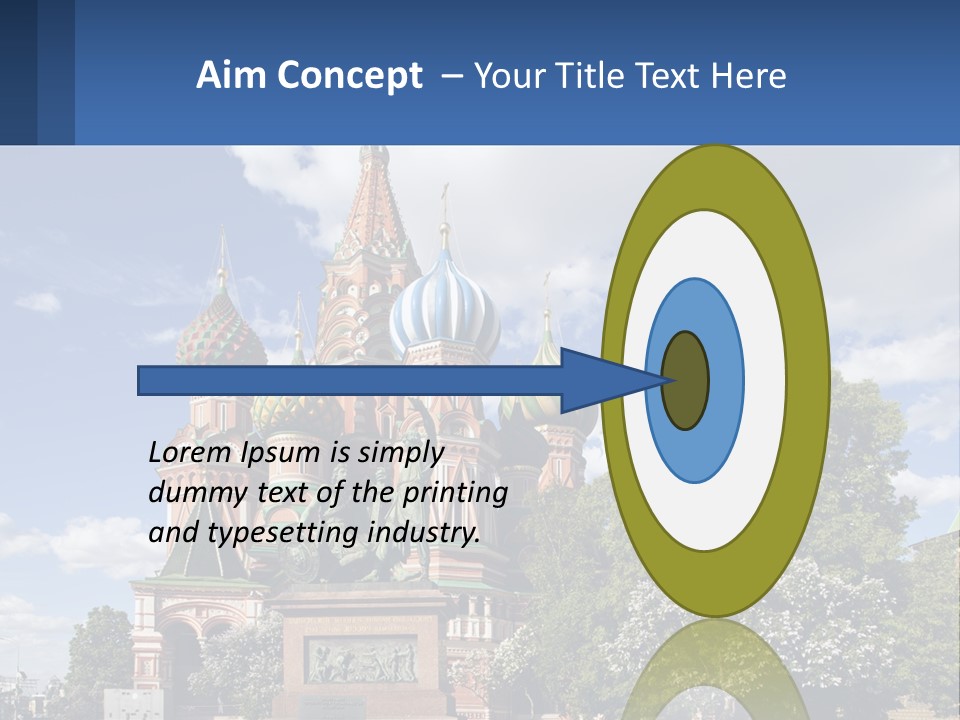 Aim Concept – Your Title Text Here

Lorem Ipsum is simply dummy text of the printing and typesetting industry.